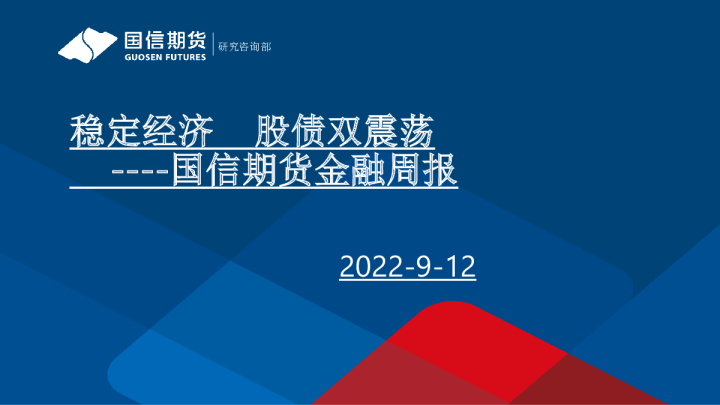 国信期货
GUOSEN FUTURES
研究咨询部

稳定经济 股债双震荡
----国信期货金融周报

2022-9-12